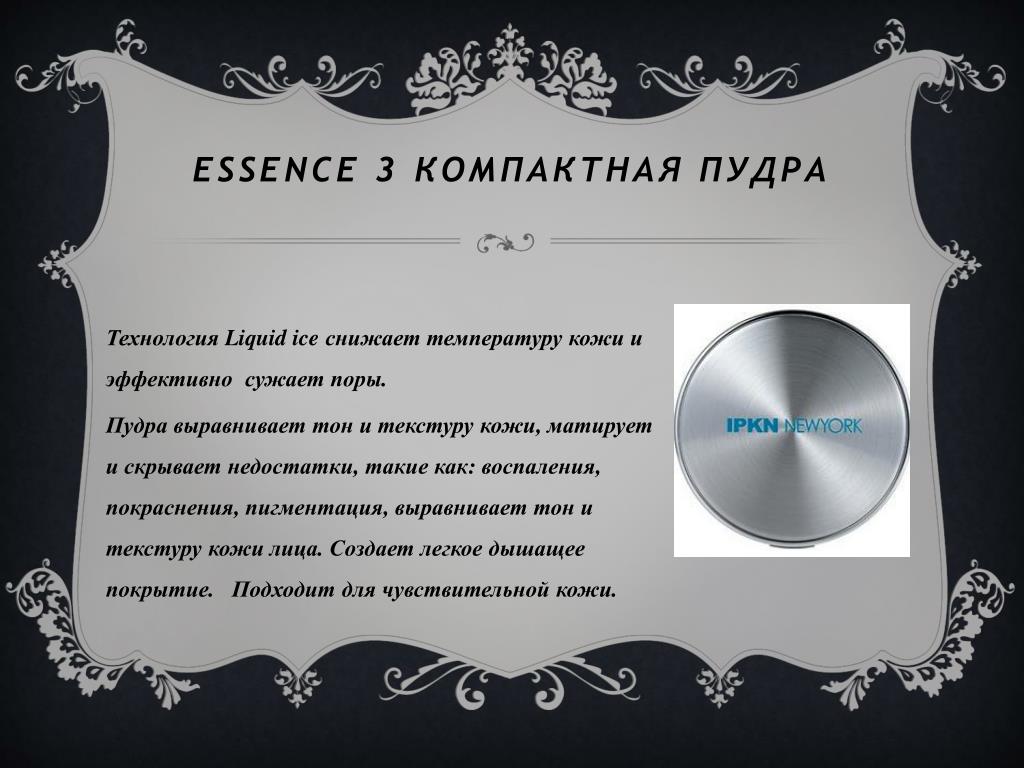 ESSENCE 3 КОМПАКТНАЯ ПУДРА

Технология Liquid ice снижает температуру кожи и эффективно сужает поры.

Пудра выравнивает тон и текстуру кожи, матирует и скрывает недостатки, такие как: воспаления, покраснения, пигментация, выравнивает тон и текстуру кожи лица. Создает легкое дышащее покрытие. Подходит для чувствительной кожи.

IPKN NEWYORK